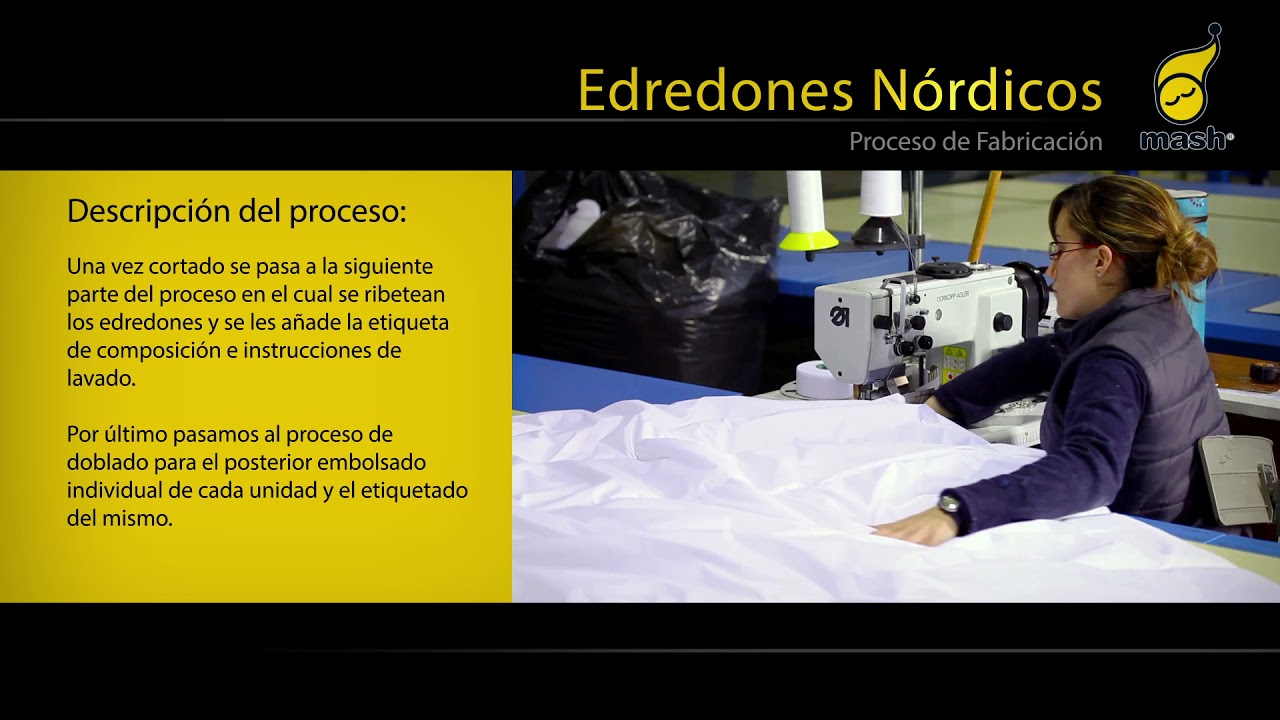 Edredones Nórdicos

Proceso de Fabricación

mash

Descripción del proceso:

Una vez cortado se pasa a la siguiente parte del proceso en el cual se ribetean los edredones y se les añade la etiqueta de composición e instrucciones de lavado.

Por último pasamos al proceso de doblado para el posterior embolsado individual de cada unidad y el etiquetado del mismo.

DÜRKOPP ADLER